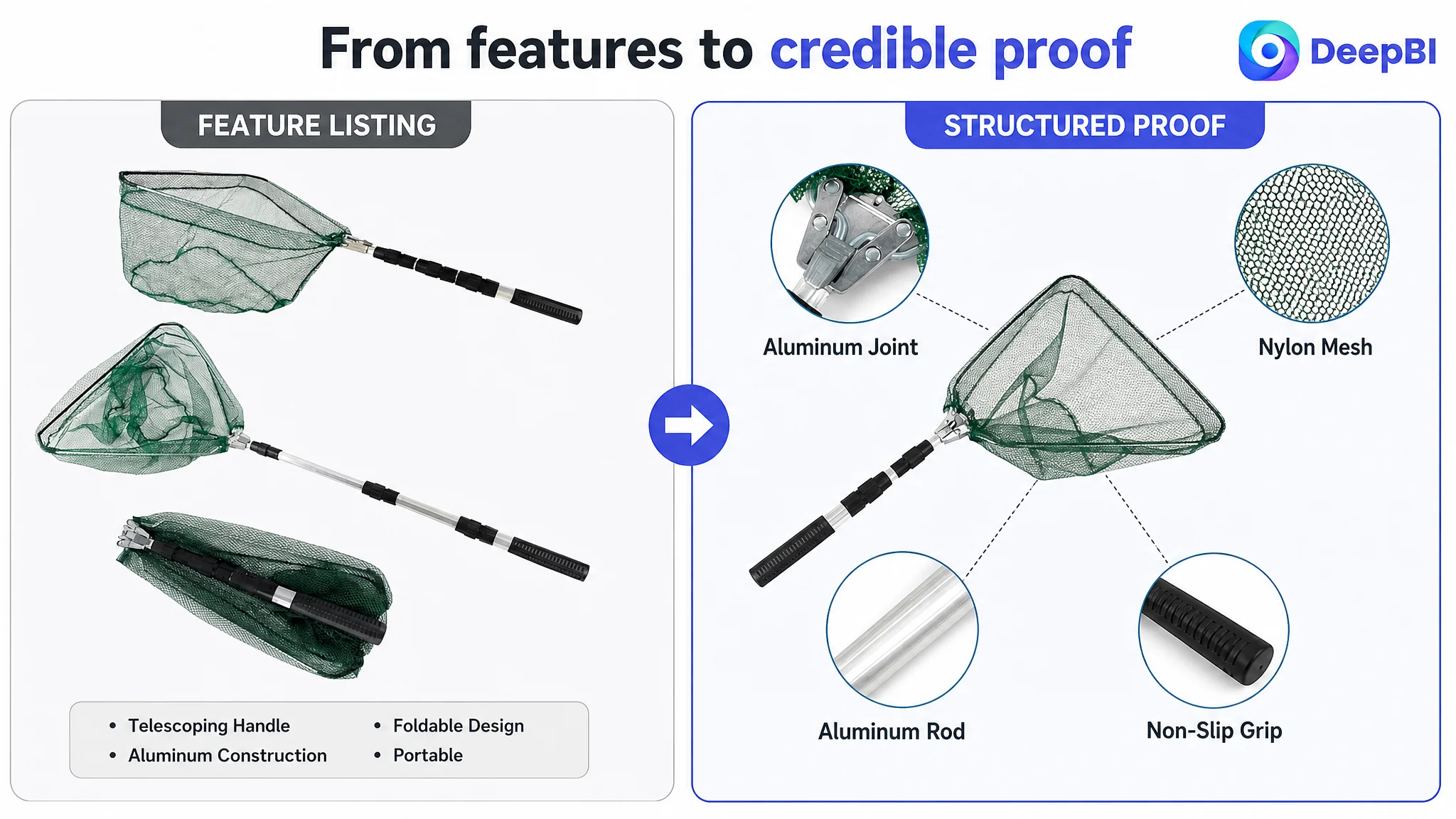 From features to credible proof

DeepBI

FEATURE LISTING

- Telescoping Handle
- Aluminum Construction
- Foldable Design
- Portable

STRUCTURED PROOF

Aluminum Joint

Nylon Mesh

Aluminum Rod

Non-Slip Grip